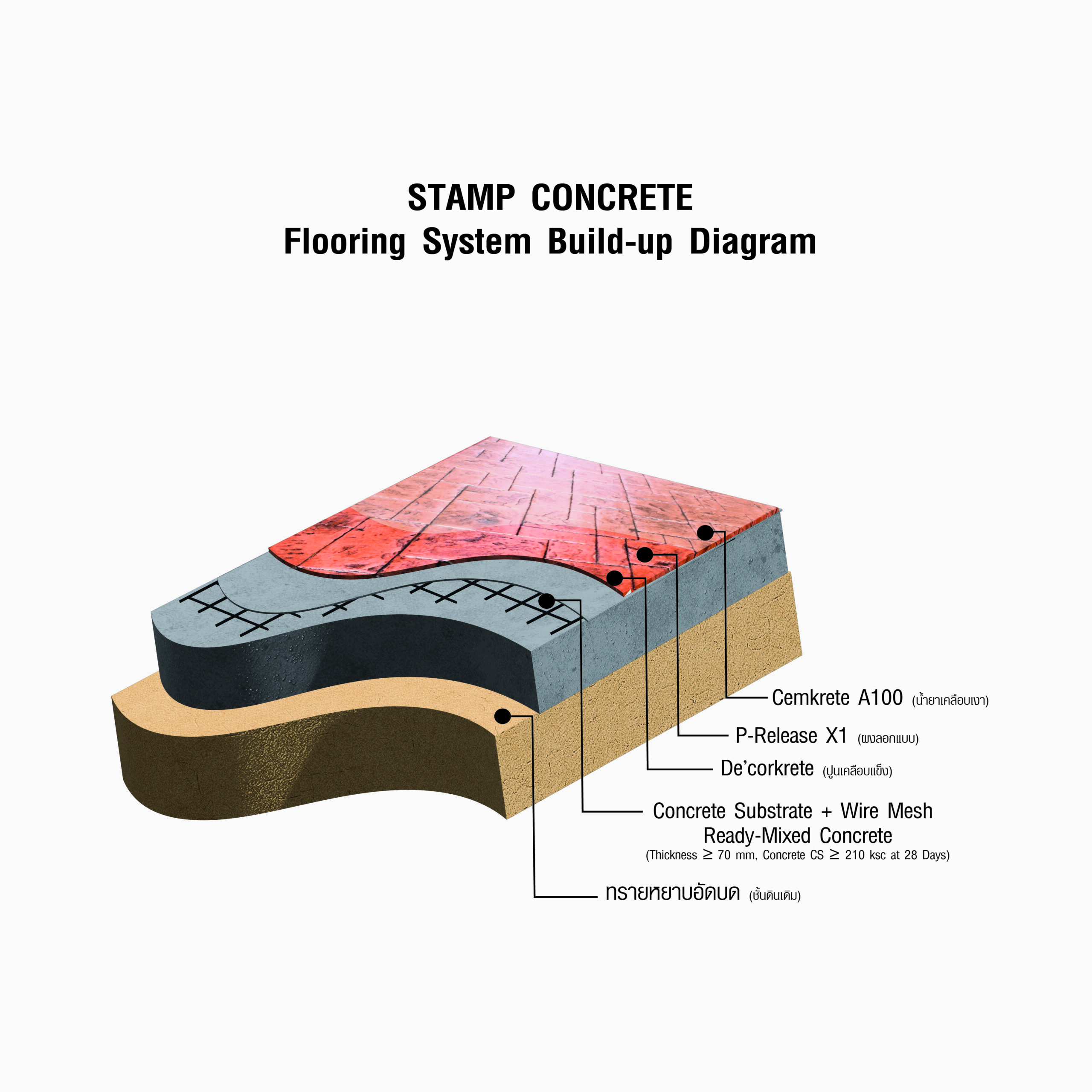 STAMP CONCRETE
Flooring System Build-up Diagram

Cemkrete A100 (น้ำยาเคลือบเงา)

P-Release X1 (ผงลอกแบบ)

De'corkrete (ปูนเคลือบแข็ง)

Concrete Substrate + Wire Mesh
Ready-Mixed Concrete
(Thickness $\geq$ 70 mm, Concrete CS $\geq$ 210 ksc at 28 Days)

ทรายหยาบอัดบด (ชั้นดินเดิม)